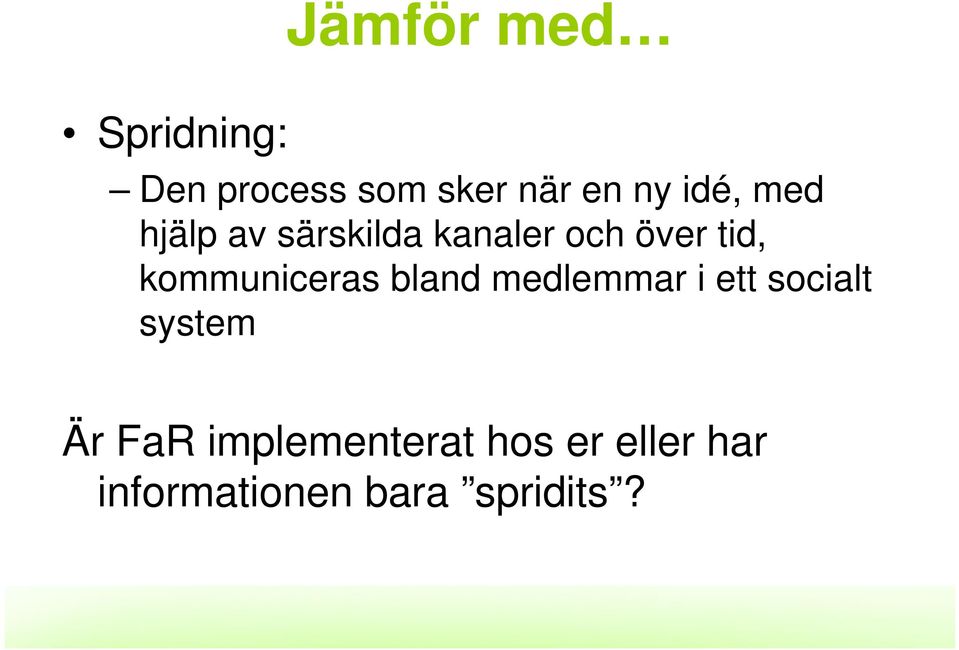 Jämför med…

• Spridning:

– Den process som sker när en ny idé, med hjälp av särskilda kanaler och över tid, kommuniceras bland medlemmar i ett socialt system

Är FaR implementerat hos er eller har informationen bara ”spridits”?